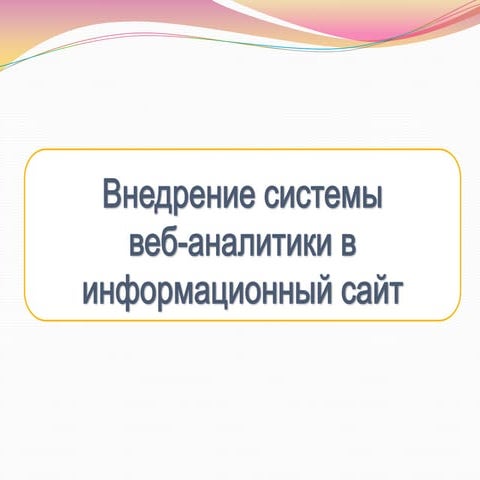 Внедрение системы веб-аналитики в информационный сайт